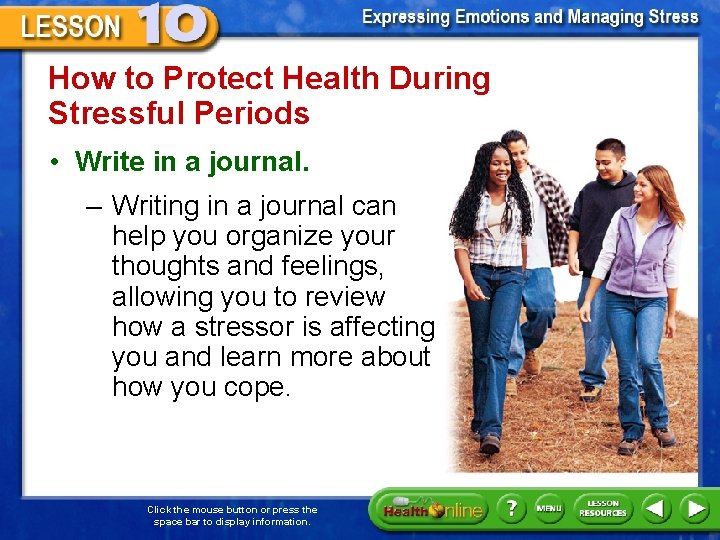 LESSON 10

Expressing Emotions and Managing Stress

How to Protect Health During Stressful Periods

• Write in a journal.

– Writing in a journal can help you organize your thoughts and feelings, allowing you to review how a stressor is affecting you and learn more about how you cope.

Click the mouse button or press the space bar to display information.

Health Online

?

MENU

LESSON RESOURCES